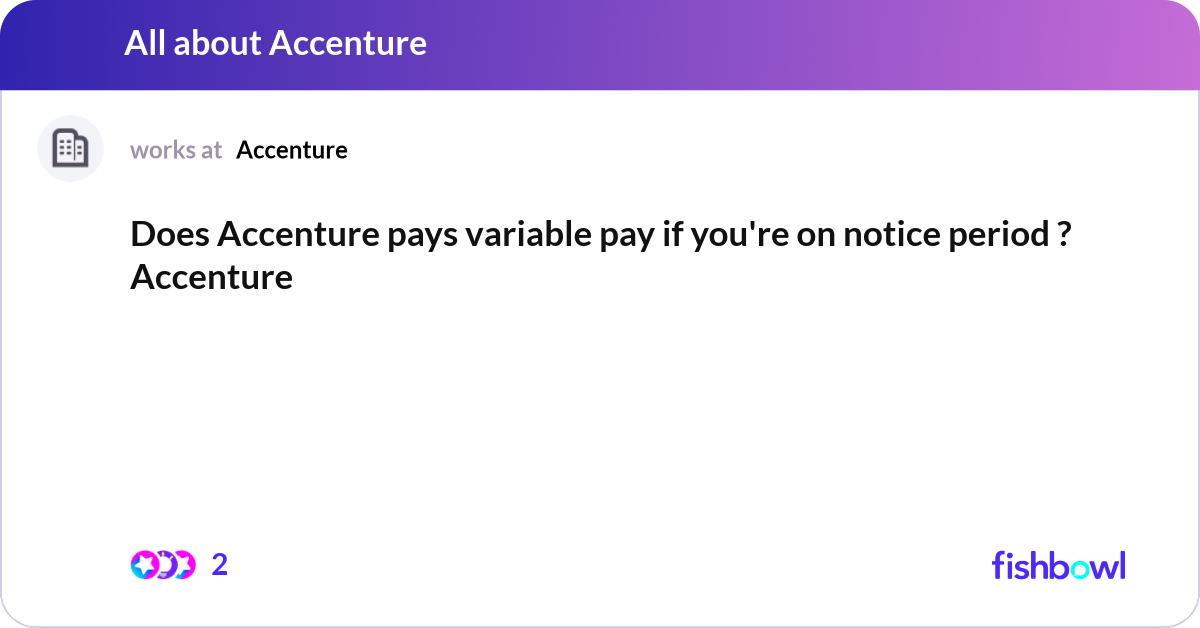 All about Accenture

works at Accenture

Does Accenture pays variable pay if you're on notice period ? Accenture

2

fishbowl